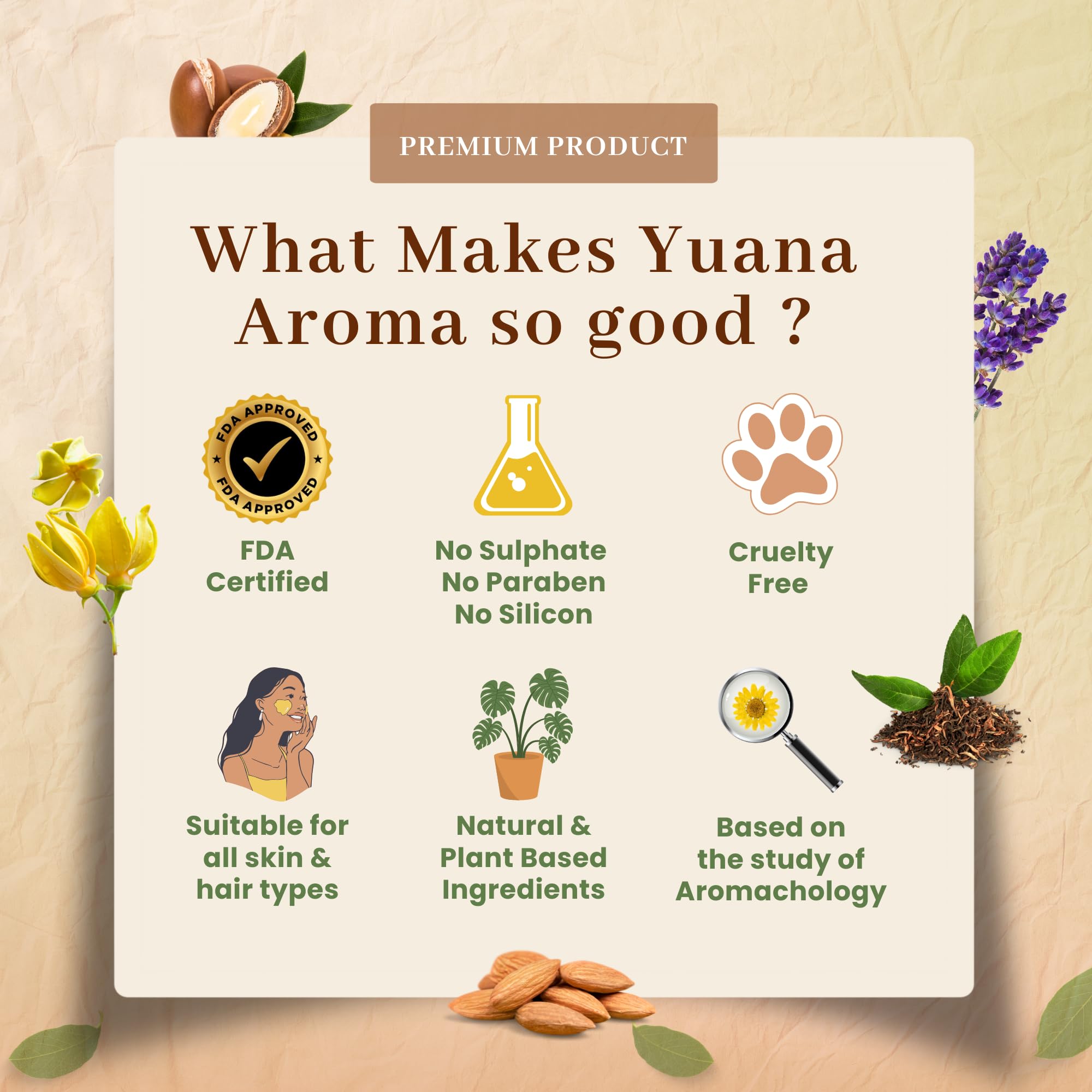 PREMIUM PRODUCT

What Makes Yuana Aroma so good ?

FDA APPROVED FDA APPROVED

FDA Certified

No Sulphate
No Paraben
No Silicon

Cruelty Free

Suitable for all skin & hair types

Natural & Plant Based Ingredients

Based on the study of Aromachology